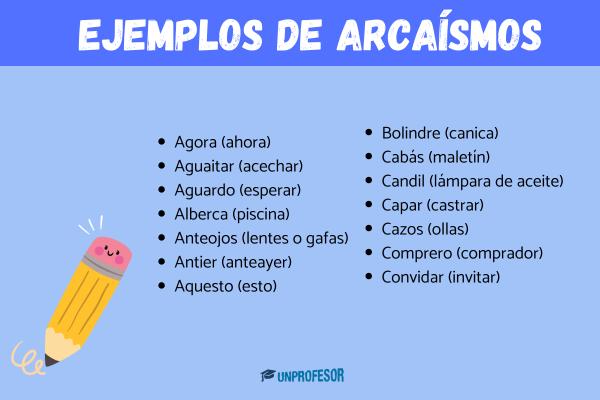 EJEMPLOS DE ARCAÍSMOS

- Agora (ahora)
- Aguaitar (acechar)
- Aguardo (esperar)
- Alberca (piscina)
- Anteojos (lentes o gafas)
- Antier (anteayer)
- Aquesto (esto)

- Bolindre (canica)
- Cabás (maletín)
- Candil (lámpara de aceite)
- Capar (castrar)
- Cazos (ollas)
- Comprero (comprador)
- Convidar (invitar)

UNPROFESOR